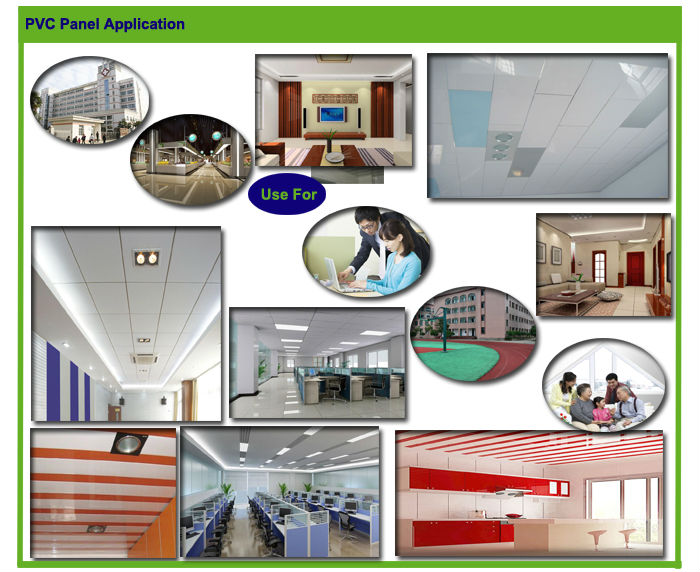 PVC Panel Application

Use For